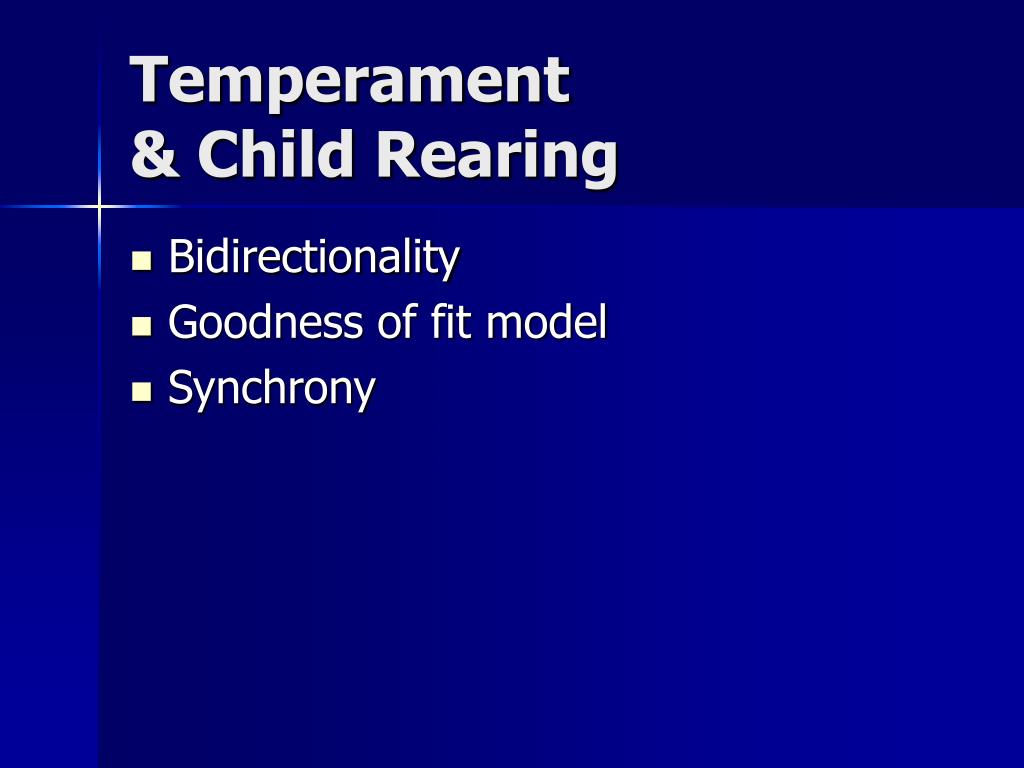 Temperament
& Child Rearing

- Bidirectionality
- Goodness of fit model
- Synchrony